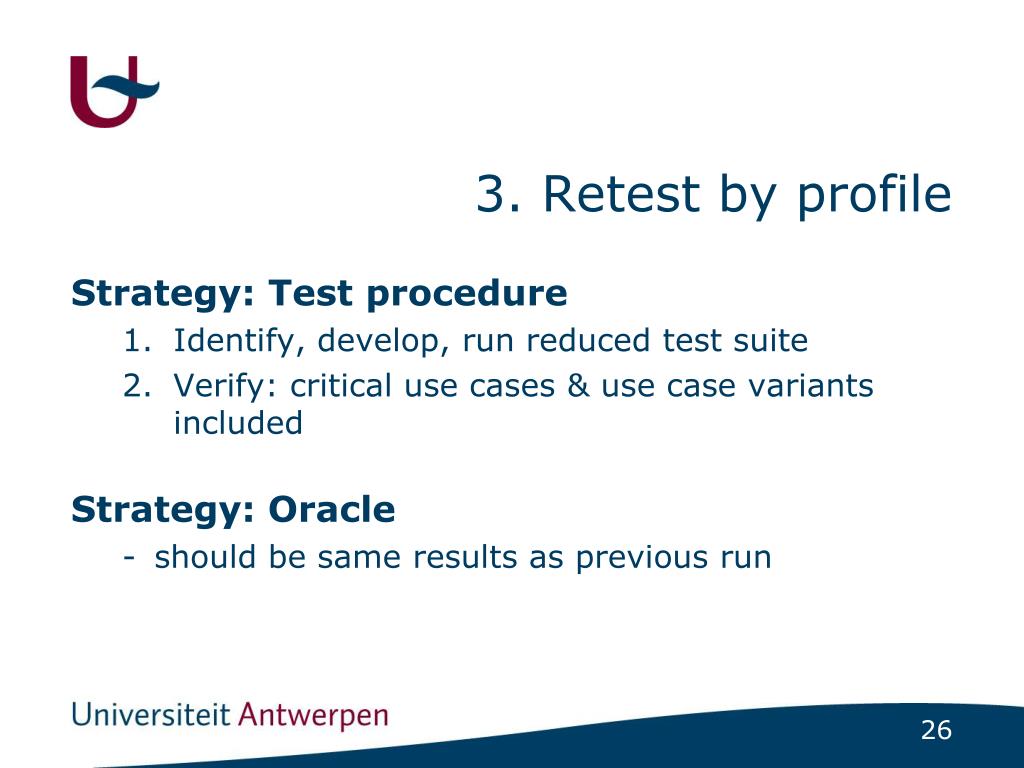 3. Retest by profile

Strategy: Test procedure

1. Identify, develop, run reduced test suite
2. Verify: critical use cases & use case variants included

Strategy: Oracle

- should be same results as previous run

Universiteit Antwerpen

26